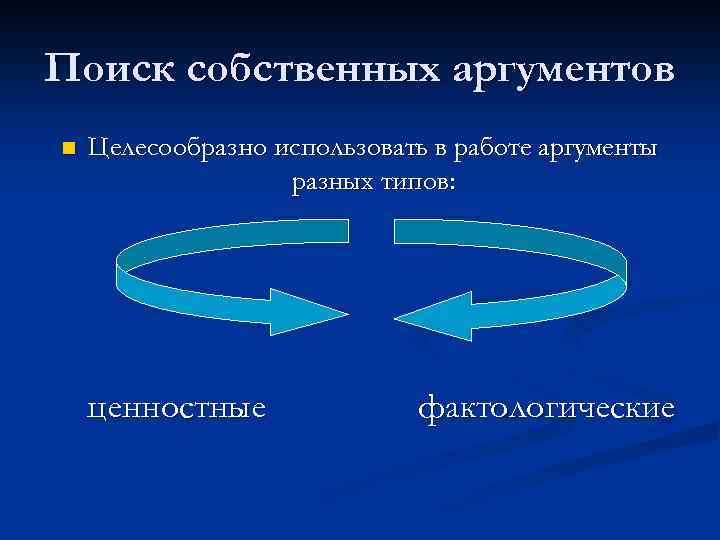 Поиск собственных аргументов

Целесообразно использовать в работе аргументы разных типов:

ценностные

фактологические